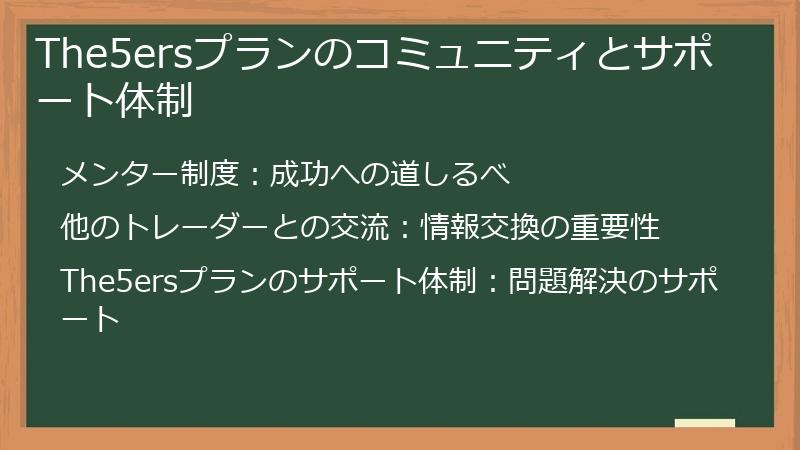 The5ersプランのコミュニティとサポート体制

メンター制度：成功への道しるべ

他のトレーダーとの交流：情報交換の重要性

The5ersプランのサポート体制：問題解決のサポート